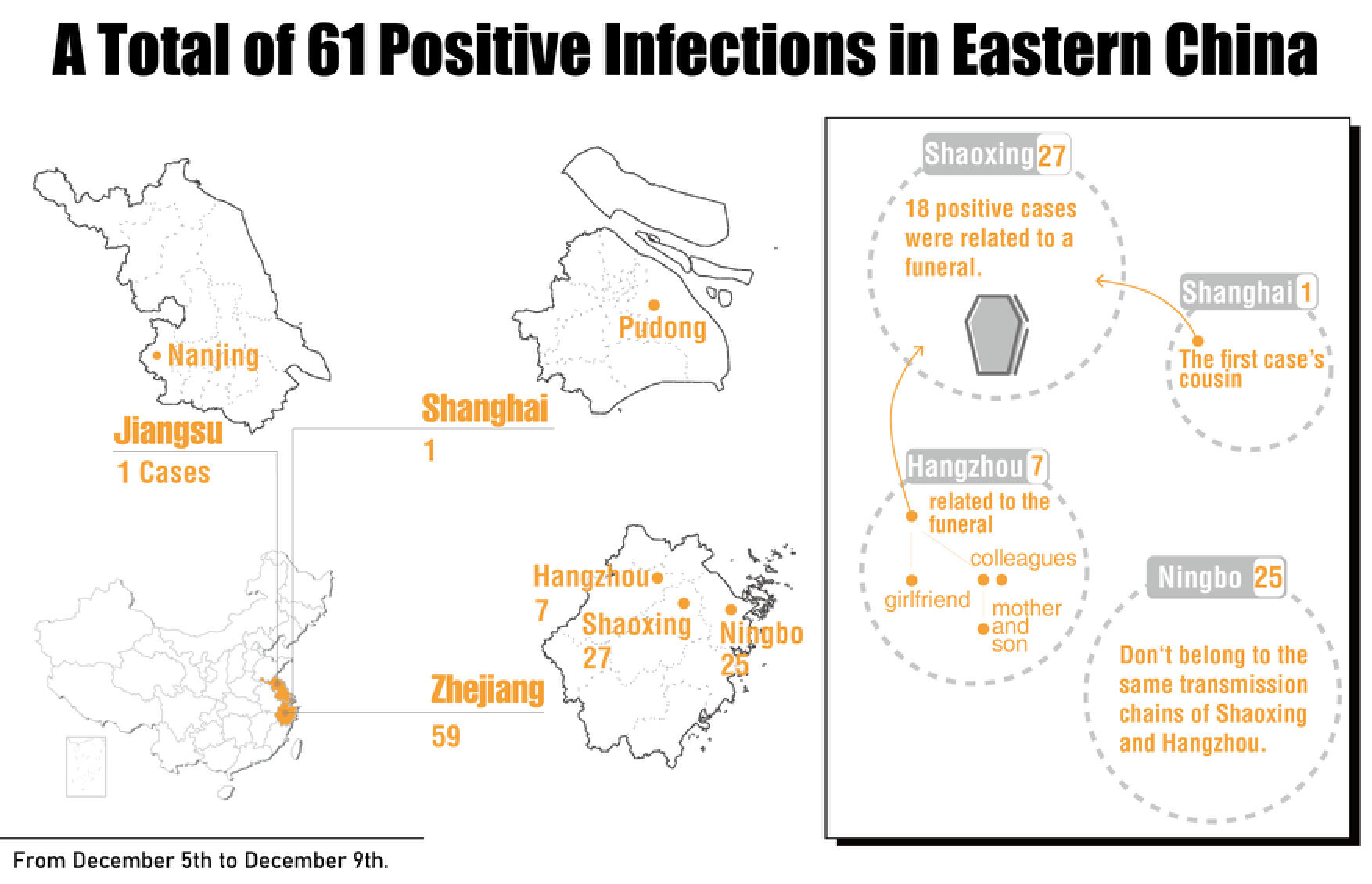 A Total of 61 Positive Infections in Eastern China

Nanjing

Jiangsu
1 Cases

Pudong

Shanghai
1

Hangzhou
7

Shaoxing
27

Ningbo
25

Zhejiang
59

Shaoxing 27
18 positive cases were related to a funeral.

Shanghai 1
The first case's cousin

Hangzhou 7
related to the funeral
colleagues
girlfriend
mother and son

Ningbo 25
Don't belong to the same transmission chains of Shaoxing and Hangzhou.

From December 5th to December 9th.